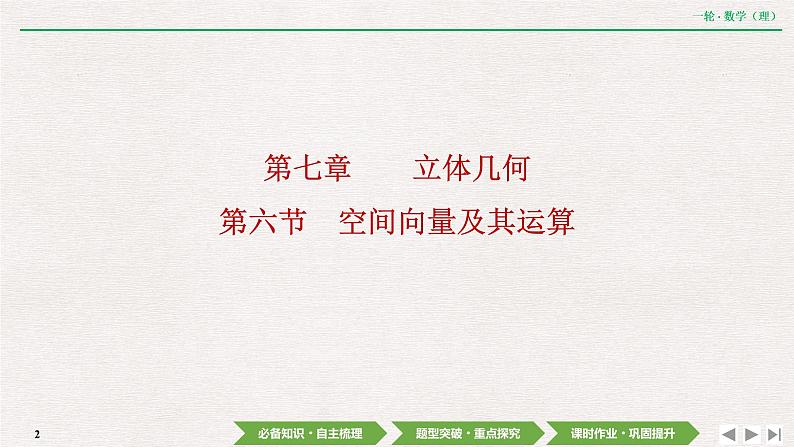 一轮·数学（理）

第七章　立体几何

第六节　空间向量及其运算

2

必备知识·自主梳理

题型突破·重点探究

课时作业·巩固提升